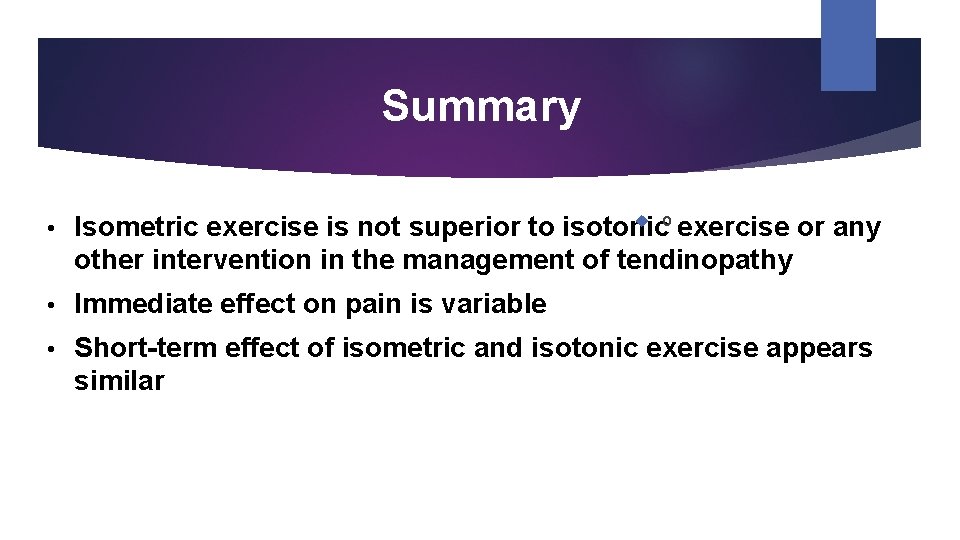 Summary

• Isometric exercise is not superior to isotonic exercise or any other intervention in the management of tendinopathy

• Immediate effect on pain is variable

• Short-term effect of isometric and isotonic exercise appears similar